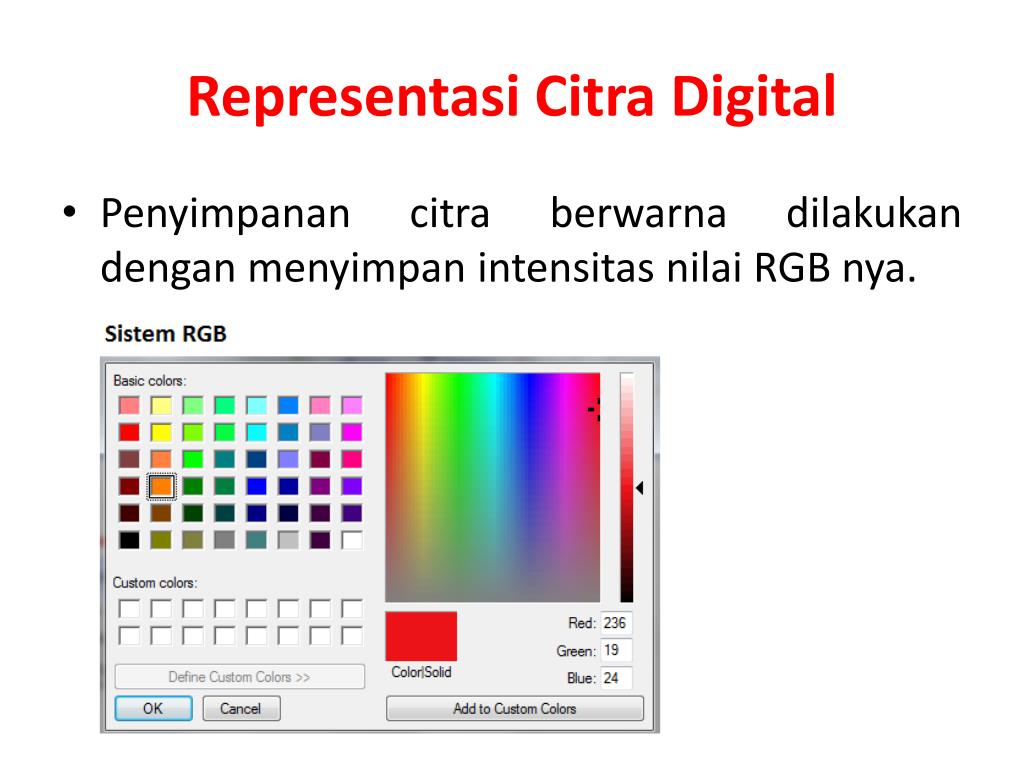 Representasi Citra Digital

• Penyimpanan citra berwarna dilakukan dengan menyimpan intensitas nilai RGB nya.

Sistem RGB

Basic colors:

Custom colors:

Define Custom Colors >>

OK

Cancel

Color|Solid

Red: 236

Green: 19

Blue: 24

Add to Custom Colors